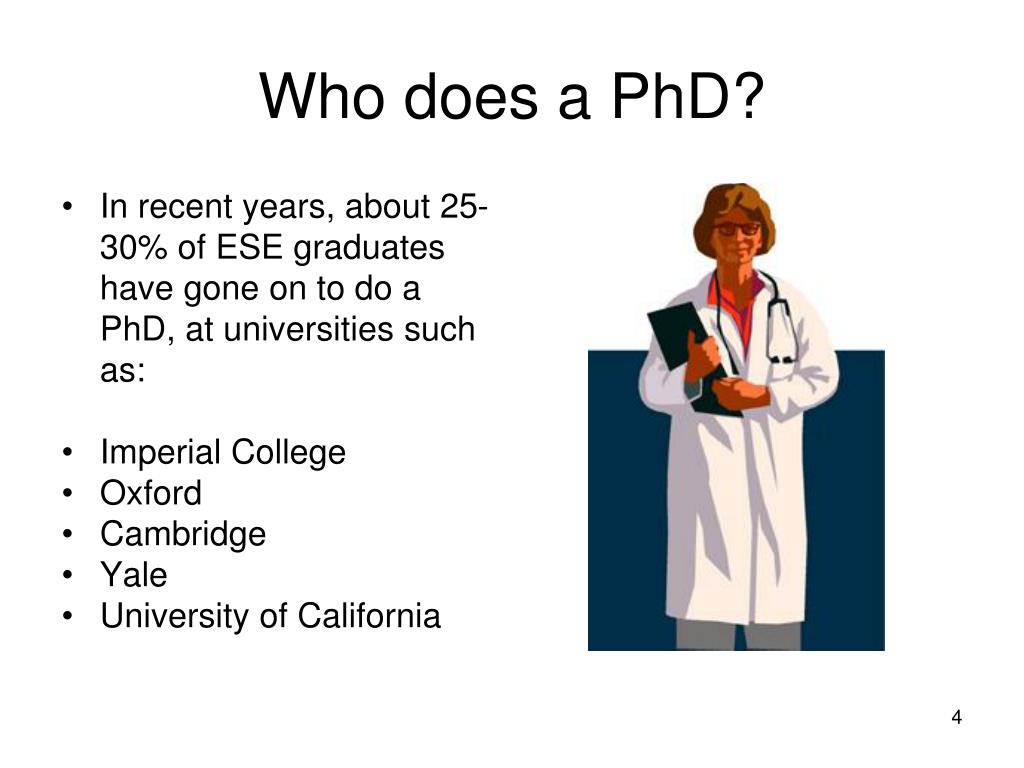 Who does a PhD?

• In recent years, about 25-30% of ESE graduates have gone on to do a PhD, at universities such as:

• Imperial College
• Oxford
• Cambridge
• Yale
• University of California

4